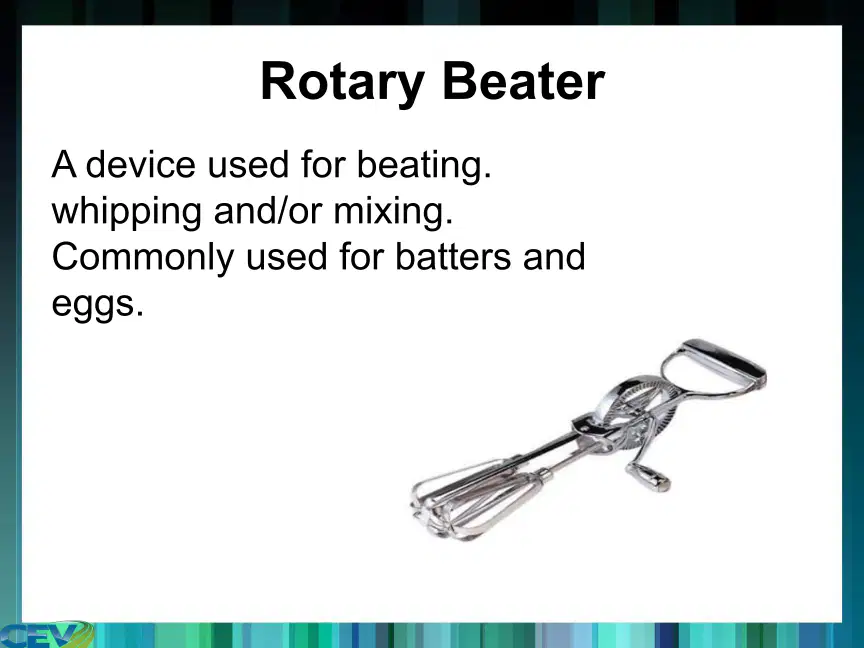 Rotary Beater

A device used for beating. whipping and/or mixing. Commonly used for batters and eggs.

CEV